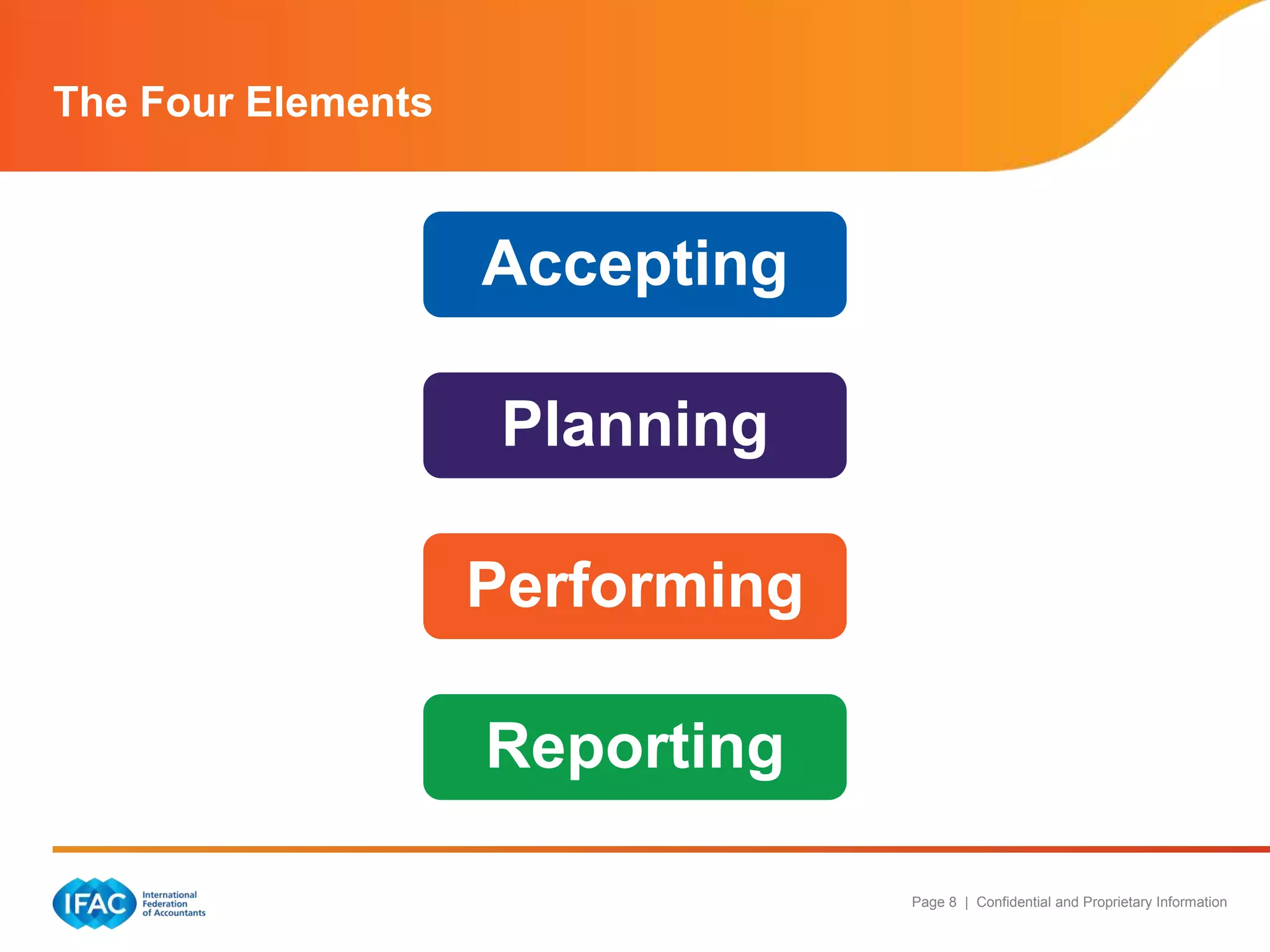 The Four Elements

Accepting

Planning

Performing

Reporting

IFAC International Federation of Accountants

Page 8 | Confidential and Proprietary Information